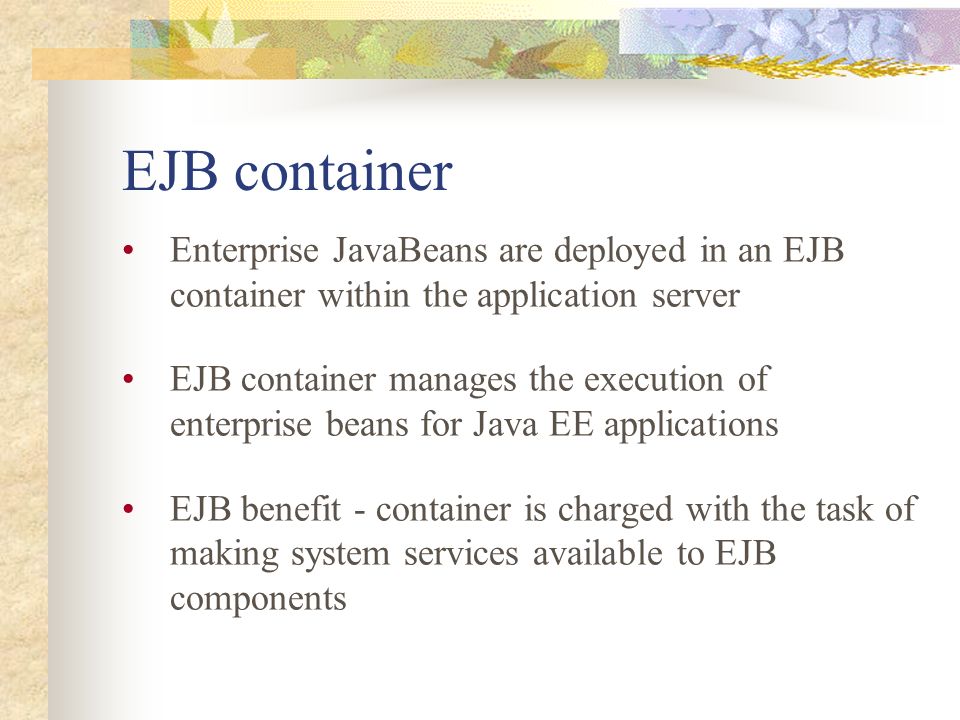 EJB container

• Enterprise JavaBeans are deployed in an EJB container within the application server

• EJB container manages the execution of enterprise beans for Java EE applications

• EJB benefit - container is charged with the task of making system services available to EJB components